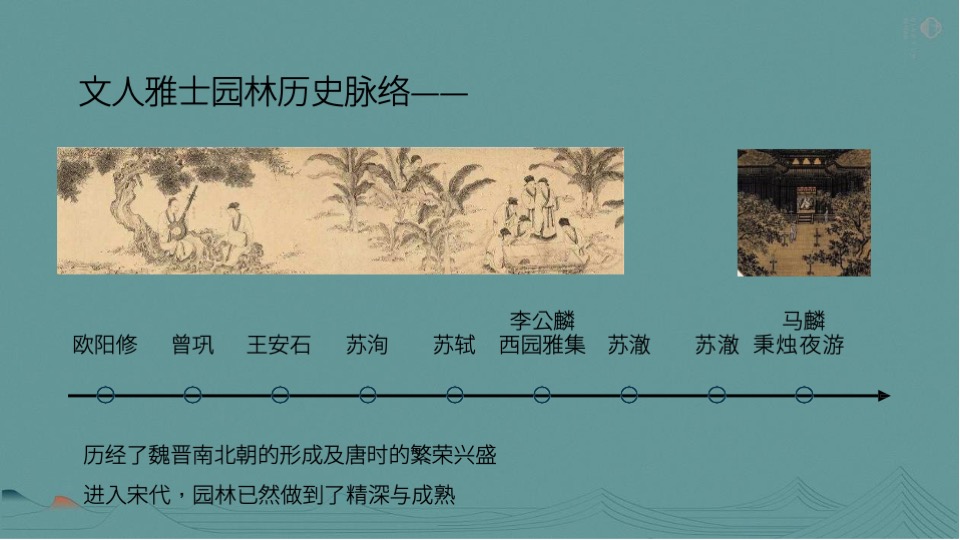 文人雅士园林历史脉络——

欧阳修 曾巩 王安石 苏洵 苏轼 李公麟 西园雅集 苏澈 苏澈 马麟 秉烛夜游

历经了魏晋南北朝的形成及唐时的繁荣兴盛

进入宋代，园林已然做到了精深与成熟